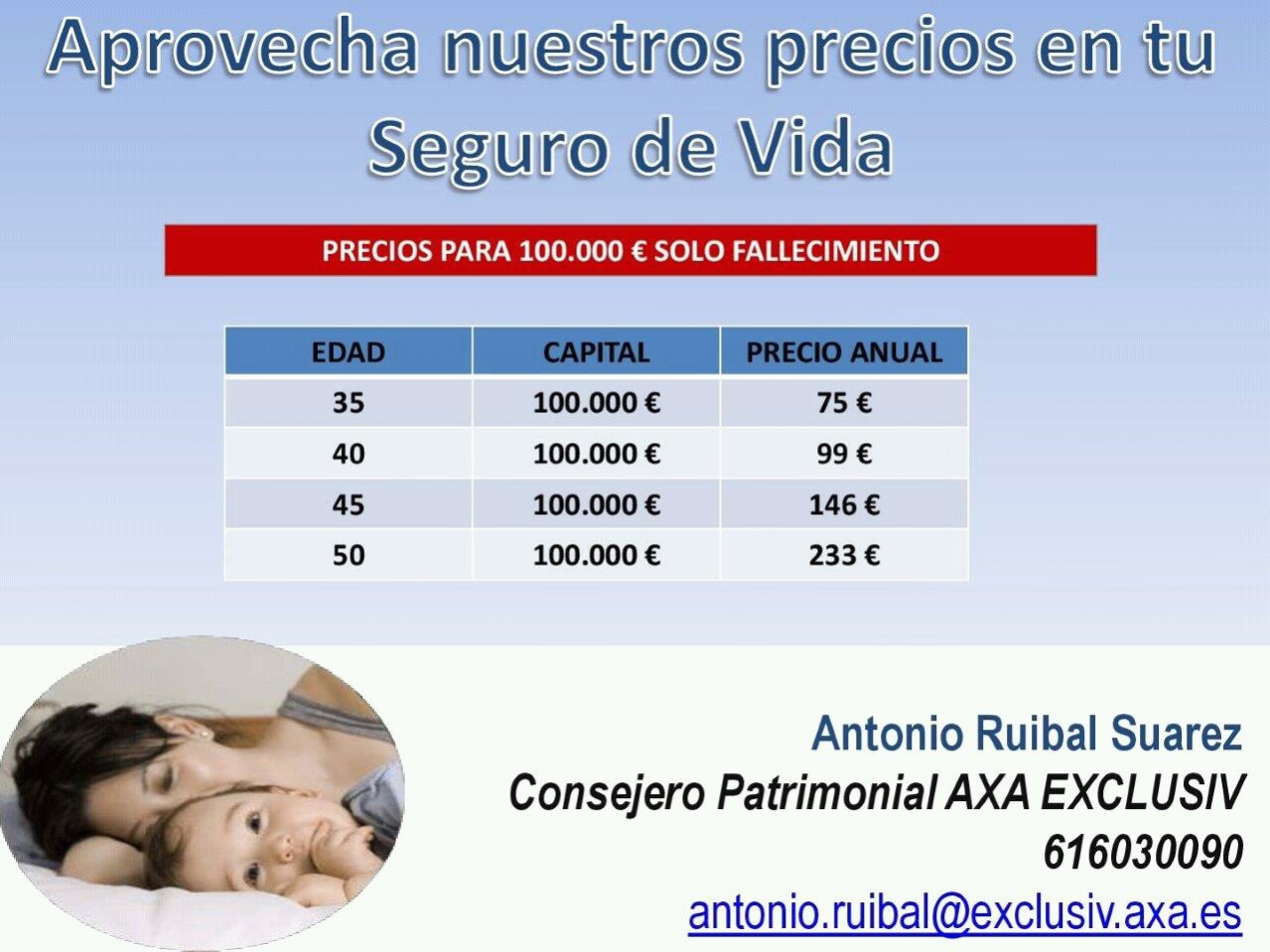 Aprovecha nuestros precios en tu Seguro de Vida

PRECIOS PARA 100.000 € SOLO FALLECIMIENTO

| EDAD | CAPITAL | PRECIO ANUAL |
|---|---|---|
| 35 | 100.000 € | 75 € |
| 40 | 100.000 € | 99 € |
| 45 | 100.000 € | 146 € |
| 50 | 100.000 € | 233 € |

Antonio Ruibal Suarez
Consejero Patrimonial AXA EXCLUSIV
616030090
antonio.ruibal@exclusiv.axa.es